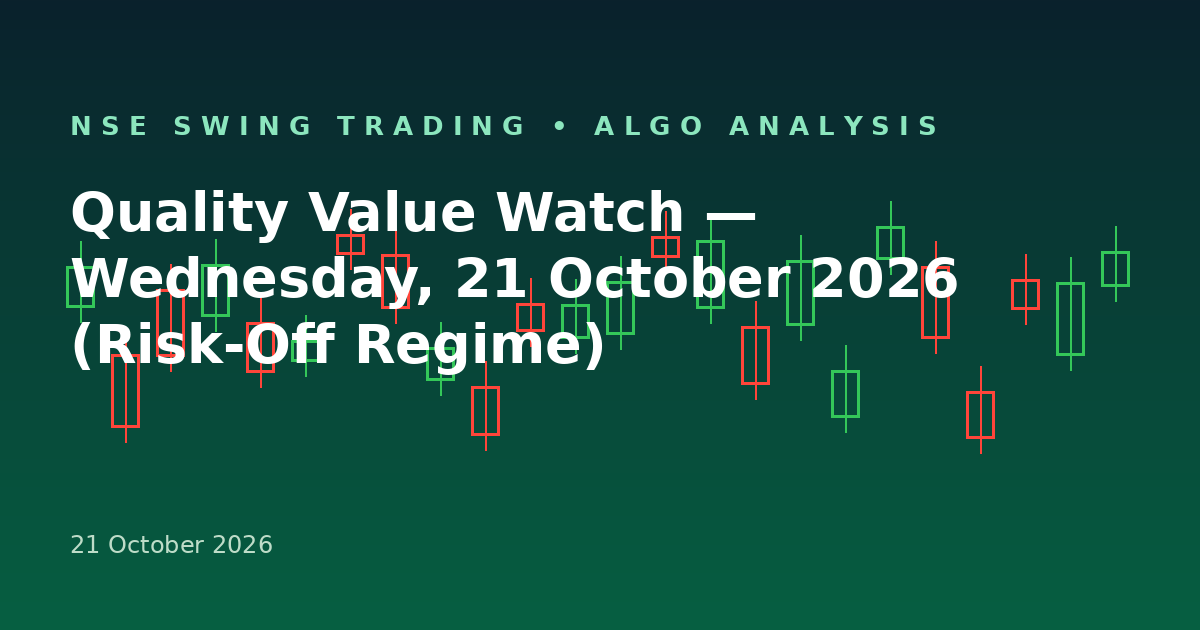 NSE SWING TRADING • ALGO ANALYSIS

Quality Value Watch — Wednesday, 21 October 2026 (Risk-Off Regime)

21 October 2026